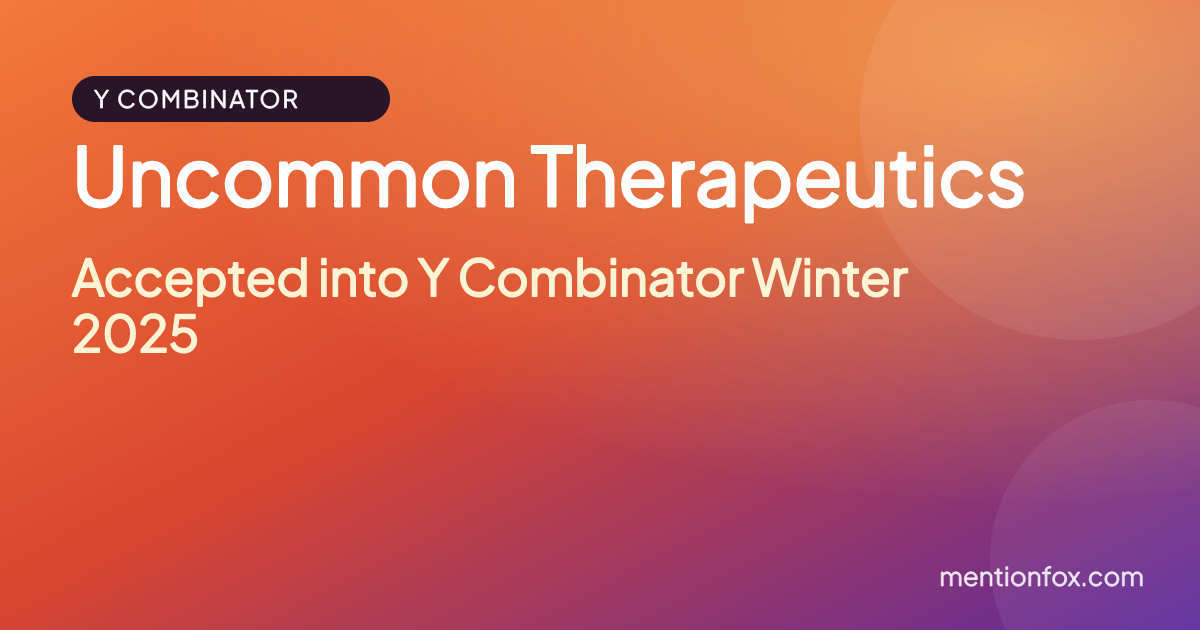 Y COMBINATOR

Uncommon Therapeutics

Accepted into Y Combinator Winter 2025

mentionfox.com